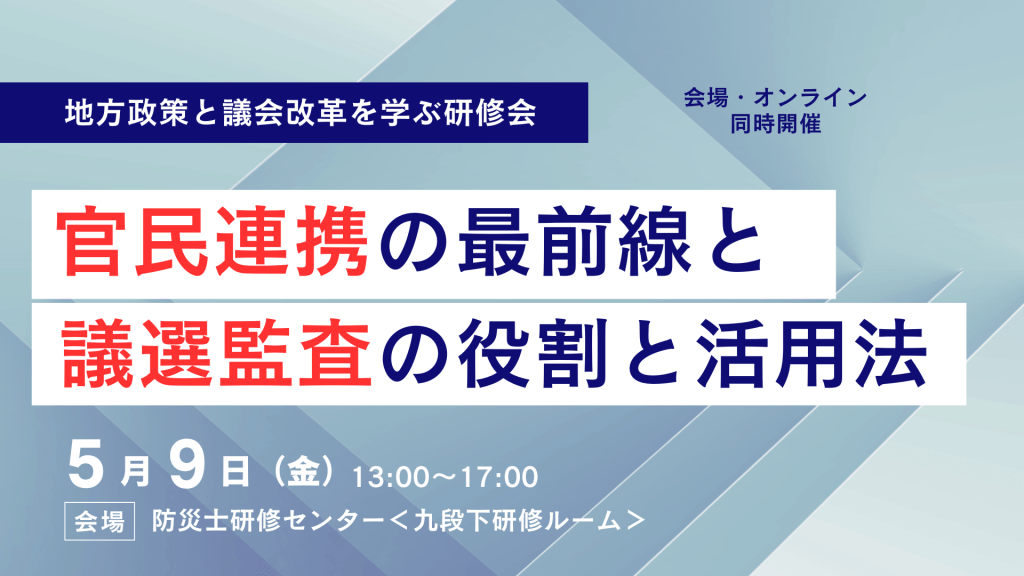 地方政策と議会改革を学ぶ研修会

会場・オンライン
同時開催

官民連携の最前線と
議選監査の役割と活用法

5月9日（金）13:00～17:00
会場 防災士研修センター＜九段下研修ルーム＞